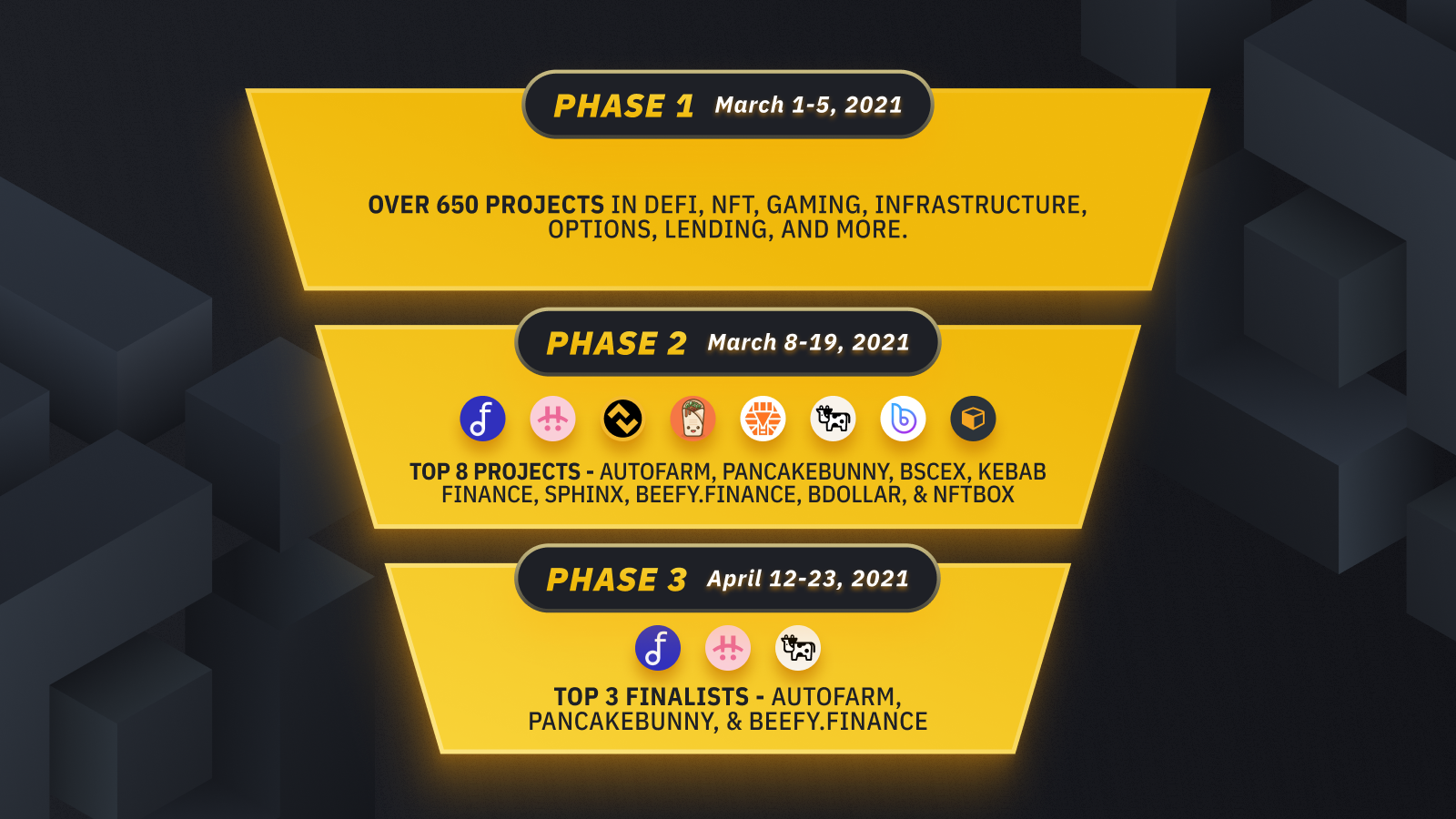 PHASE 1 March 1-5, 2021

OVER 650 PROJECTS IN DEFI, NFT, GAMING, INFRASTRUCTURE, OPTIONS, LENDING, AND MORE.

PHASE 2 March 8-19, 2021

TOP 8 PROJECTS - AUTOFARM, PANCAKEBUNNY, BSCEX, KEBAB FINANCE, SPHINX, BEEFY.FINANCE, BDOLLAR, & NFTBOX

PHASE 3 April 12-23, 2021

TOP 3 FINALISTS - AUTOFARM, PANCAKEBUNNY, & BEEFY.FINANCE